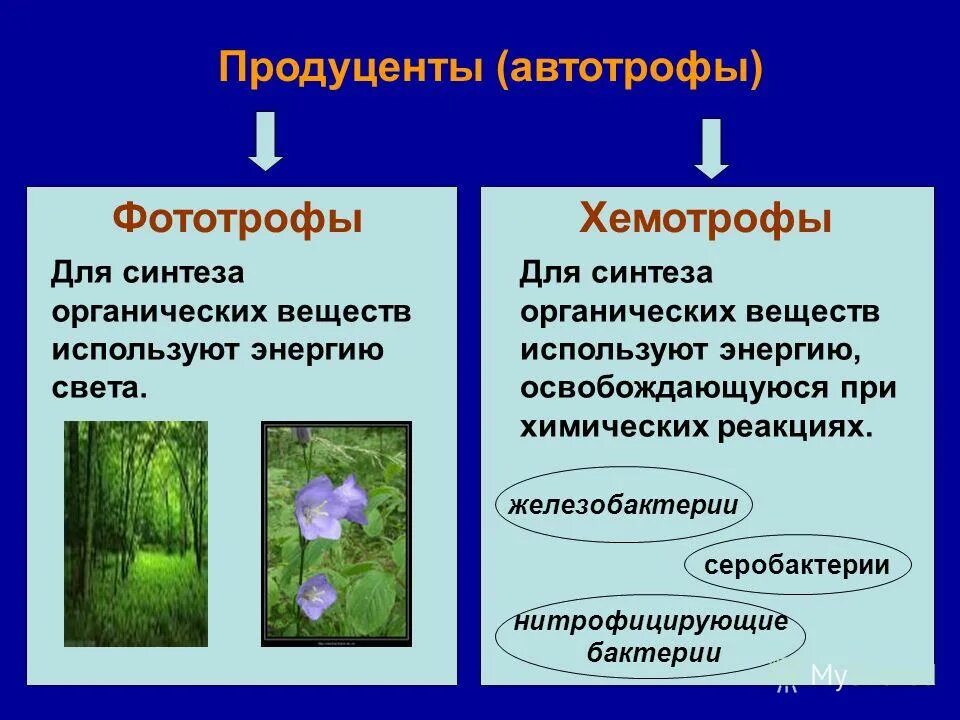 Продуценты (автотрофы)

Фототрофы

Для синтеза органических веществ используют энергию света.

Хемотрофы

Для синтеза органических веществ используют энергию, освобождающуюся при химических реакциях.

железобактерии

серобактерии

нитрофицирующие бактерии

My